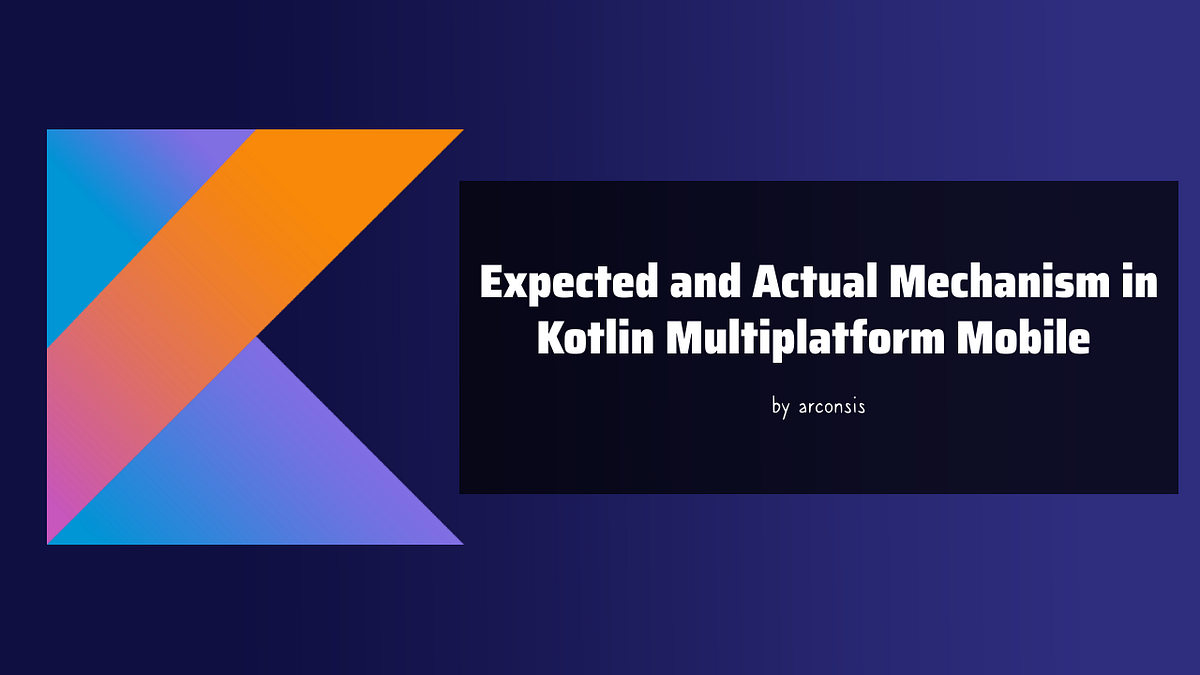 Expected and Actual Mechanism in Kotlin Multiplatform Mobile

by arconsis